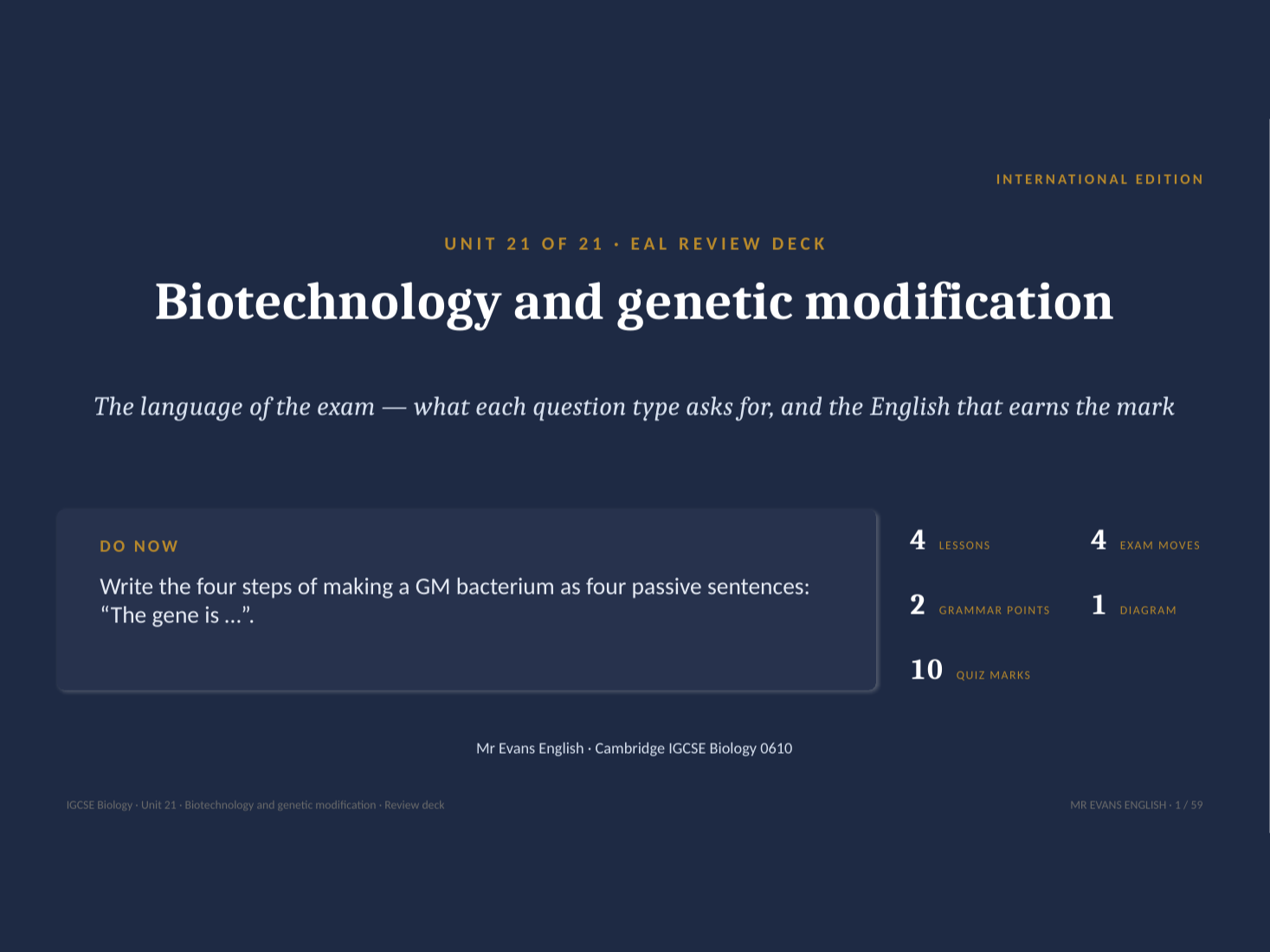 INTERNATIONAL EDITION

UNIT 21 OF 21 · EAL REVIEW DECK

Biotechnology and genetic modification

The language of the exam — what each question type asks for, and the English that earns the mark

DO NOW

Write the four steps of making a GM bacterium as four passive sentences: “The gene is …”.

4 LESSONS
4 EXAM MOVES
2 GRAMMAR POINTS
1 DIAGRAM
10 QUIZ MARKS

Mr Evans English · Cambridge IGCSE Biology 0610

IGCSE Biology · Unit 21 · Biotechnology and genetic modification · Review deck

MR EVANS ENGLISH · 1 / 59